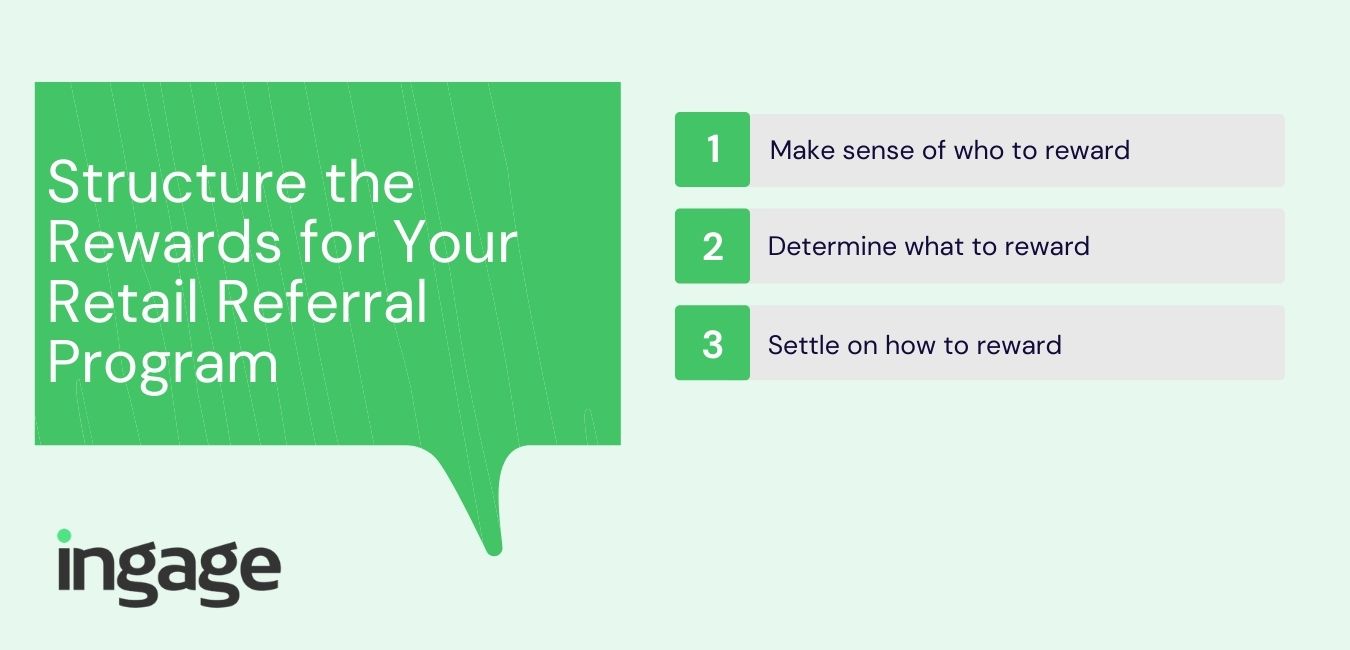 Structure the Rewards for Your Retail Referral Program

1 Make sense of who to reward

2 Determine what to reward

3 Settle on how to reward

ingage